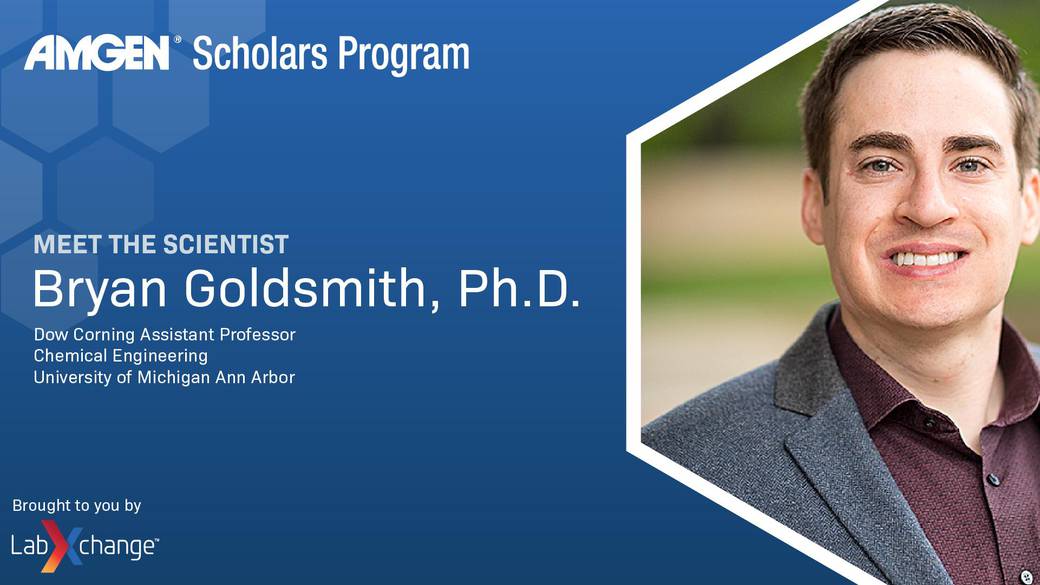 AMGEN® Scholars Program

MEET THE SCIENTIST
Bryan Goldsmith, Ph.D.

Dow Corning Assistant Professor
Chemical Engineering
University of Michigan Ann Arbor

Brought to you by
LabXchange™